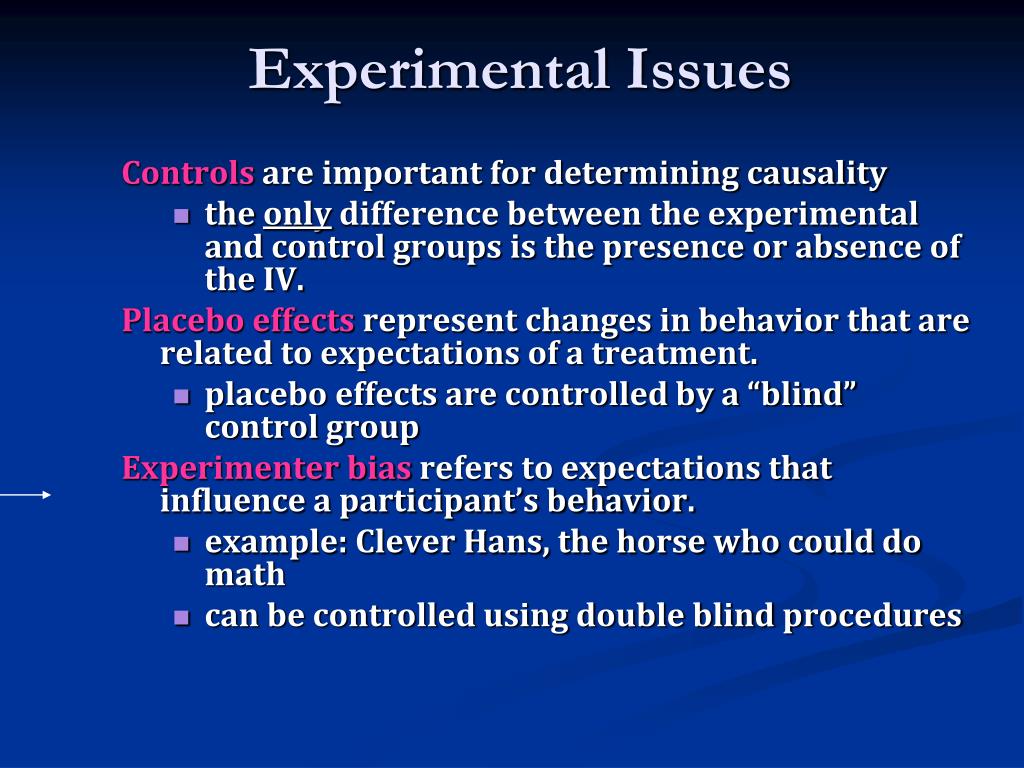 Experimental Issues

Controls are important for determining causality

- the only difference between the experimental and control groups is the presence or absence of the IV.

Placebo effects represent changes in behavior that are related to expectations of a treatment.

- placebo effects are controlled by a “blind” control group

Experimenter bias refers to expectations that influence a participant’s behavior.

- example: Clever Hans, the horse who could do math
- can be controlled using double blind procedures